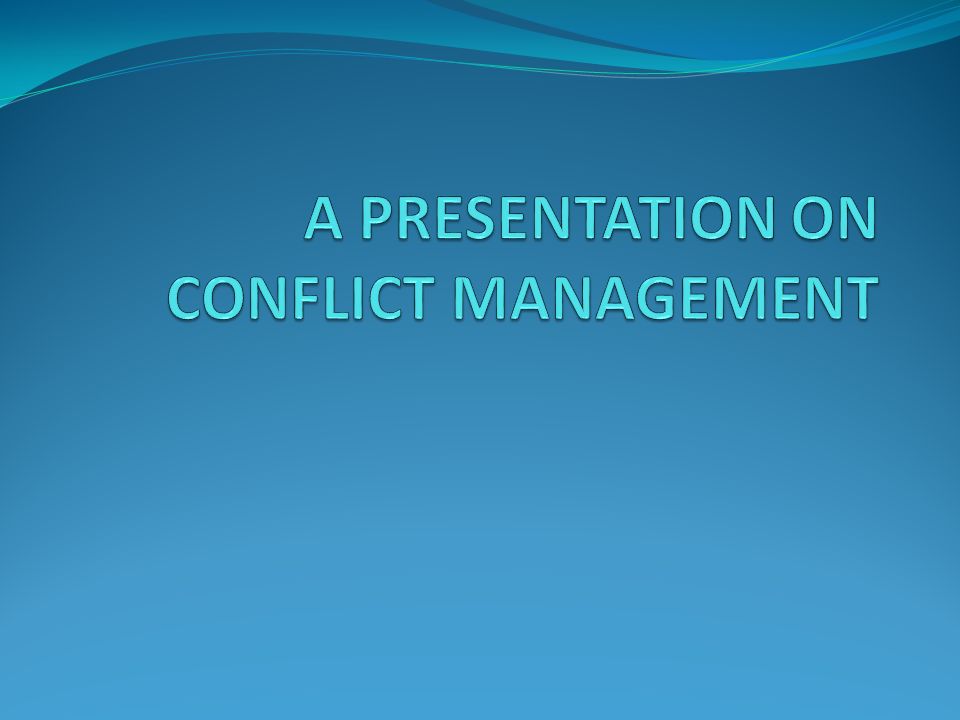 A PRESENTATION ON CONFLICT MANAGEMENT